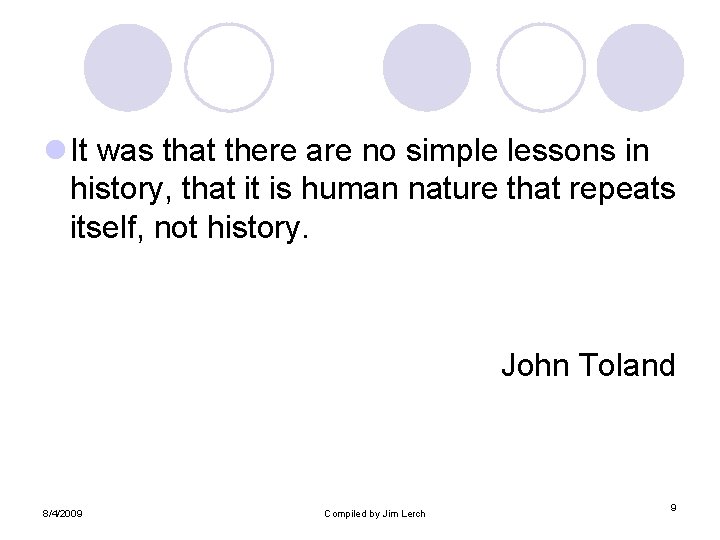 It was that there are no simple lessons in history, that it is human nature that repeats itself, not history.

John Toland

8/4/2009

Compiled by Jim Lerch

9